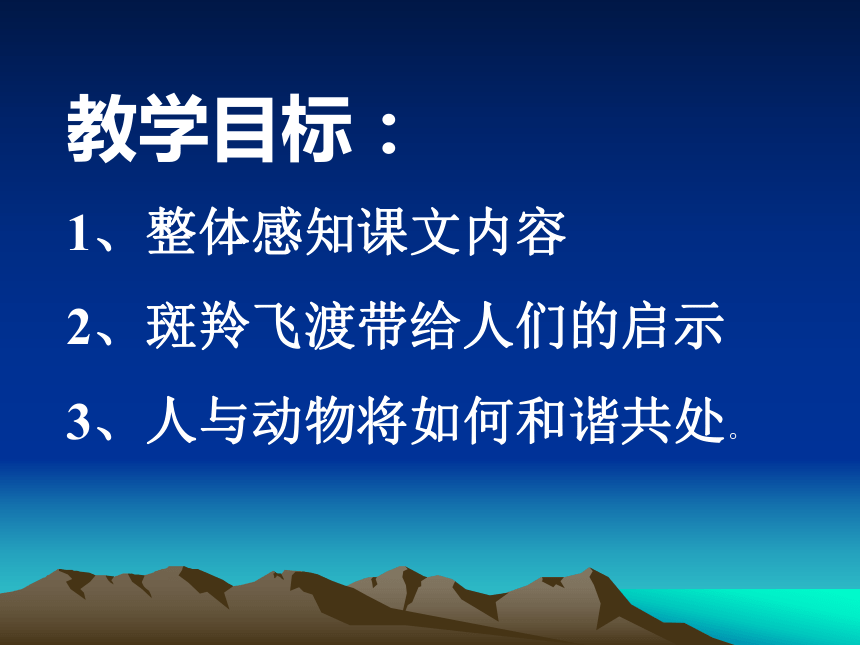 教学目标：

1、整体感知课文内容

2、斑羚飞渡带给人们的启示

3、人与动物将如何和谐共处。